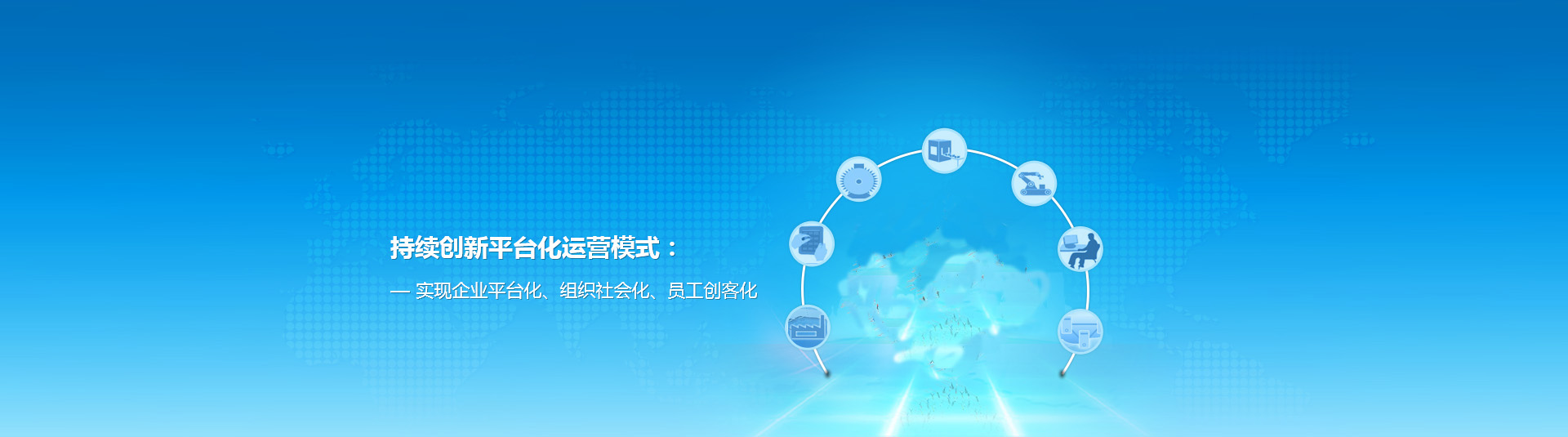 持续创新平台化运营模式：

— 实现企业平台化、组织社会化、员工创客化